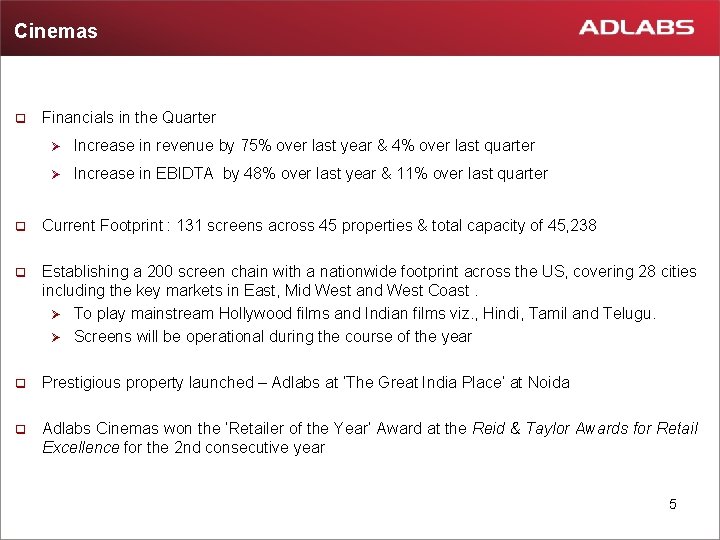 Cinemas

ADLABS

Financials in the Quarter

Increase in revenue by 75% over last year & 4% over last quarter

Increase in EBIDTA by 48% over last year & 11% over last quarter

Current Footprint : 131 screens across 45 properties & total capacity of 45,238

Establishing a 200 screen chain with a nationwide footprint across the US, covering 28 cities including the key markets in East, Mid West and West Coast .

To play mainstream Hollywood films and Indian films viz., Hindi, Tamil and Telugu.

Screens will be operational during the course of the year

Prestigious property launched – Adlabs at 'The Great India Place' at Noida

Adlabs Cinemas won the 'Retailer of the Year' Award at the Reid & Taylor Awards for Retail Excellence for the 2nd consecutive year

5